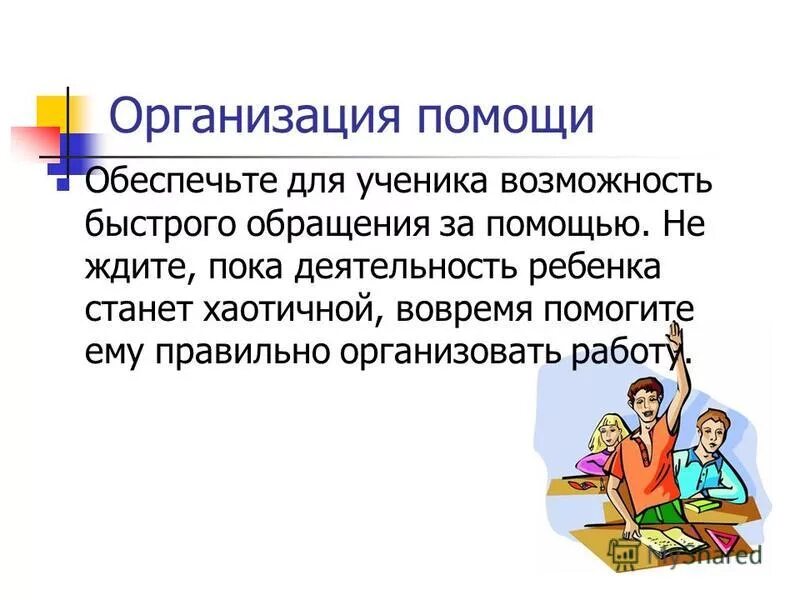 Организация помощи

Обеспечьте для ученика возможность быстрого обращения за помощью. Не ждите, пока деятельность ребенка станет хаотичной, вовремя помогите ему правильно организовать работу.

MyShared